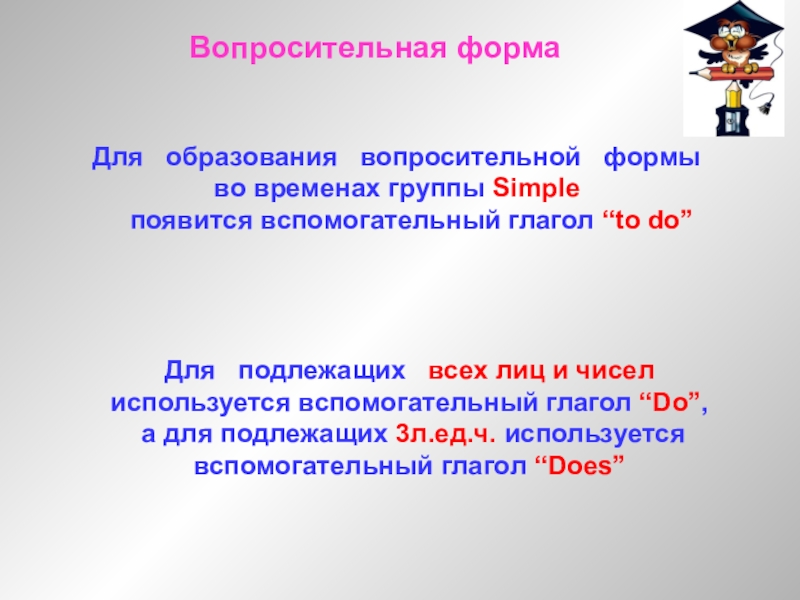 Вопросительная форма

Для образования вопросительной формы во временах группы Simple появится вспомогательный глагол “to do”

Для подлежащих всех лиц и чисел используется вспомогательный глагол “Do”, а для подлежащих 3л.ед.ч. используется вспомогательный глагол “Does”